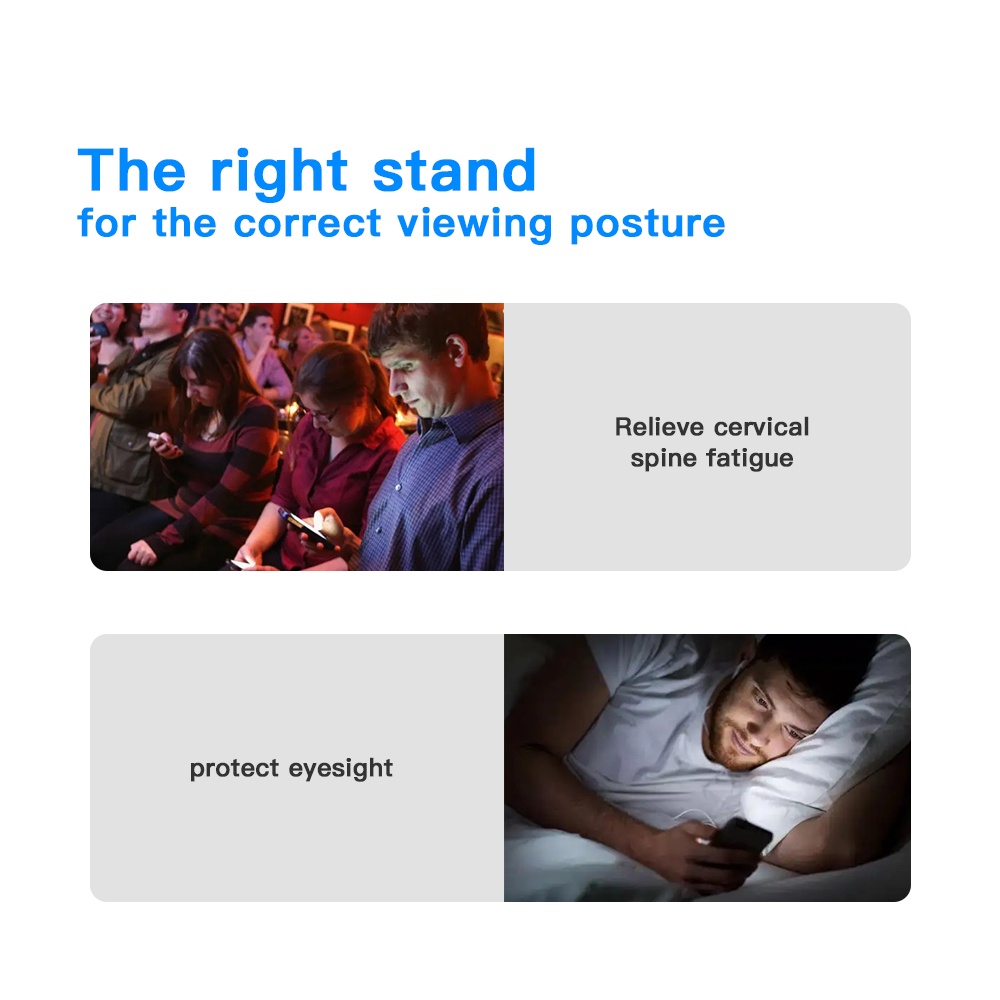 The right stand
for the correct viewing posture

Relieve cervical spine fatigue

protect eyesight